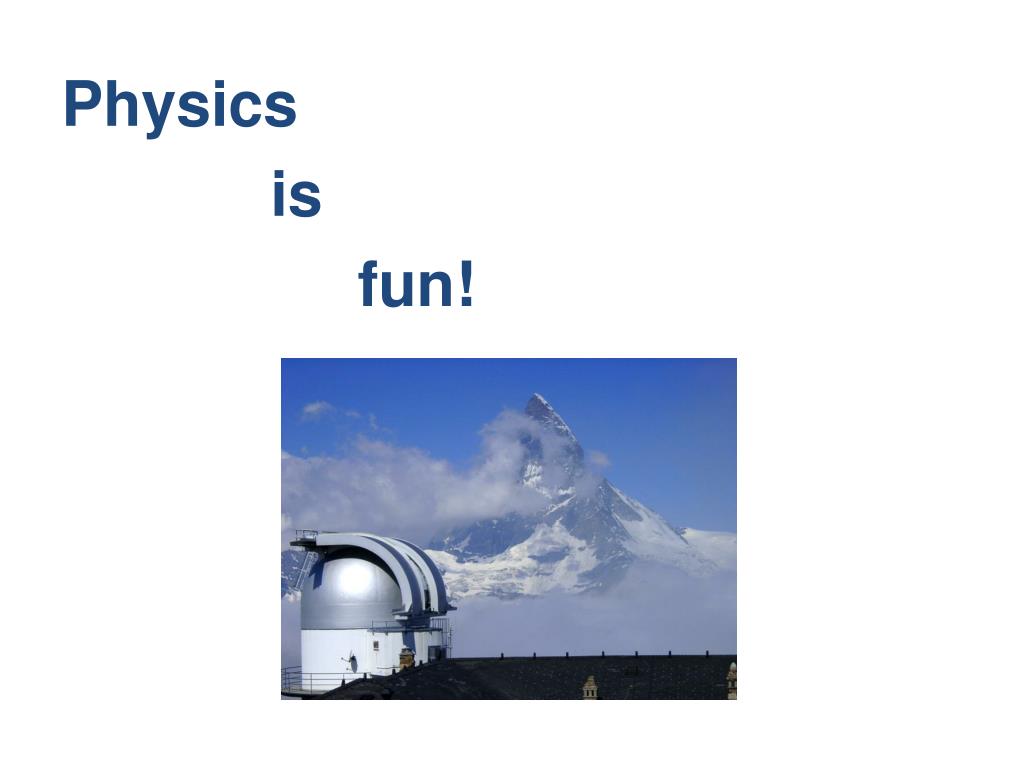 Physics

is

fun!